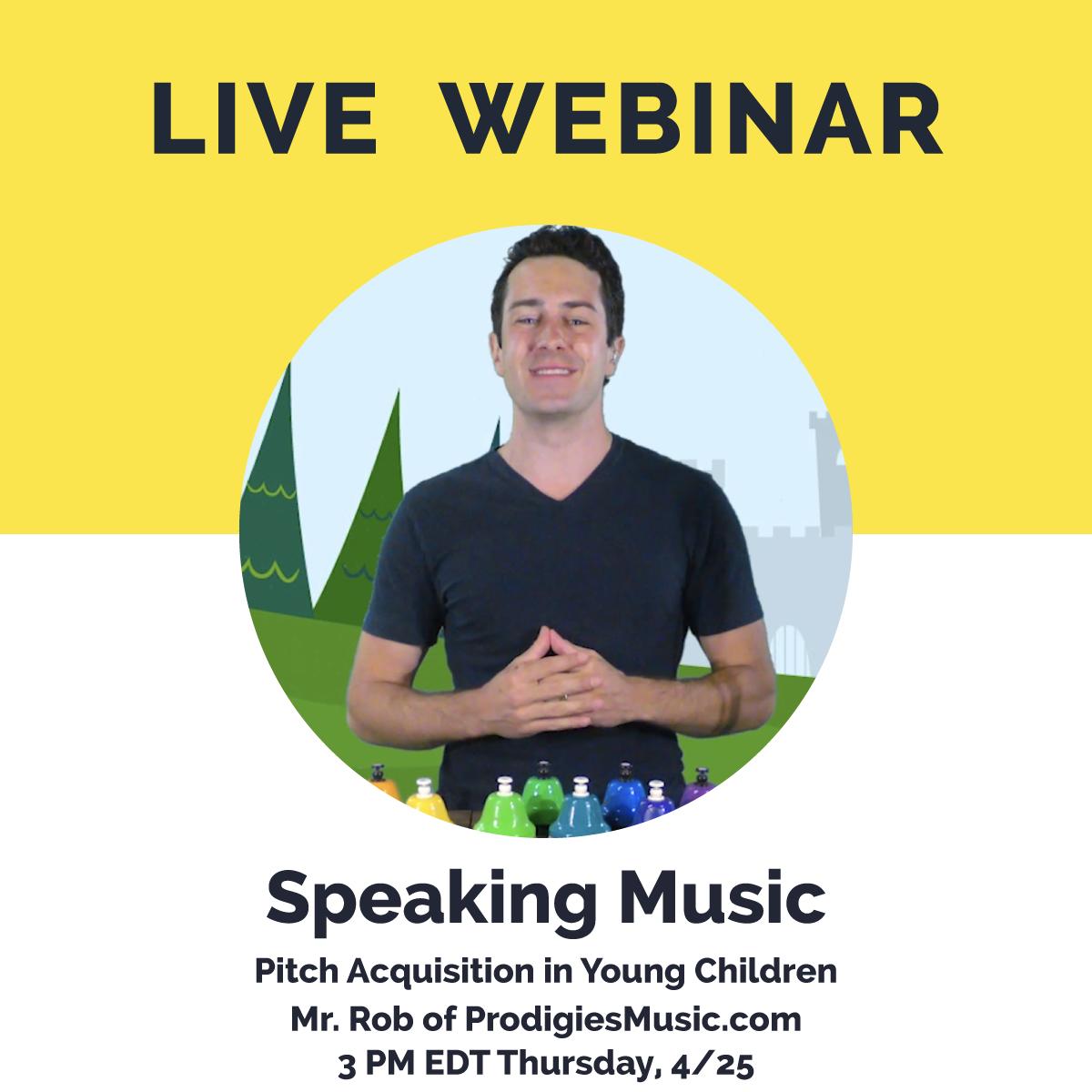 LIVE WEBINAR

Speaking Music

Pitch Acquisition in Young Children
Mr. Rob of ProdigiesMusic.com
3 PM EDT Thursday, 4/25